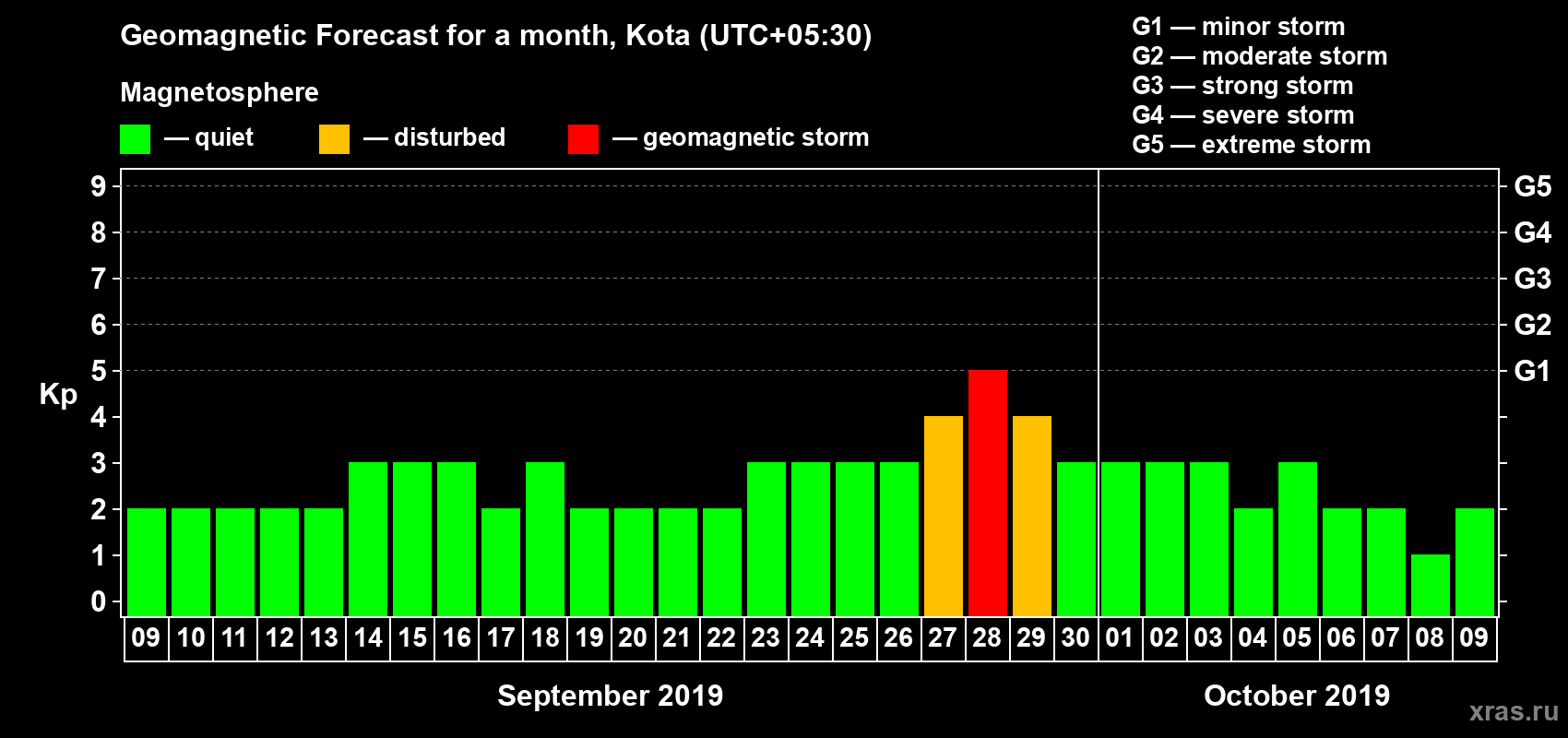 Geomagnetic Forecast for a month, Kota (UTC+05:30)

Magnetosphere

— quiet — disturbed — geomagnetic storm

G1 — minor storm
G2 — moderate storm
G3 — strong storm
G4 — severe storm
G5 — extreme storm

Kp

9 8 7 6 5 4 3 2 1 0

G5 G4 G3 G2 G1

09 10 11 12 13 14 15 16 17 18 19 20 21 22 23 24 25 26 27 28 29 30 01 02 03 04 05 06 07 08 09

September 2019

October 2019

xras.ru